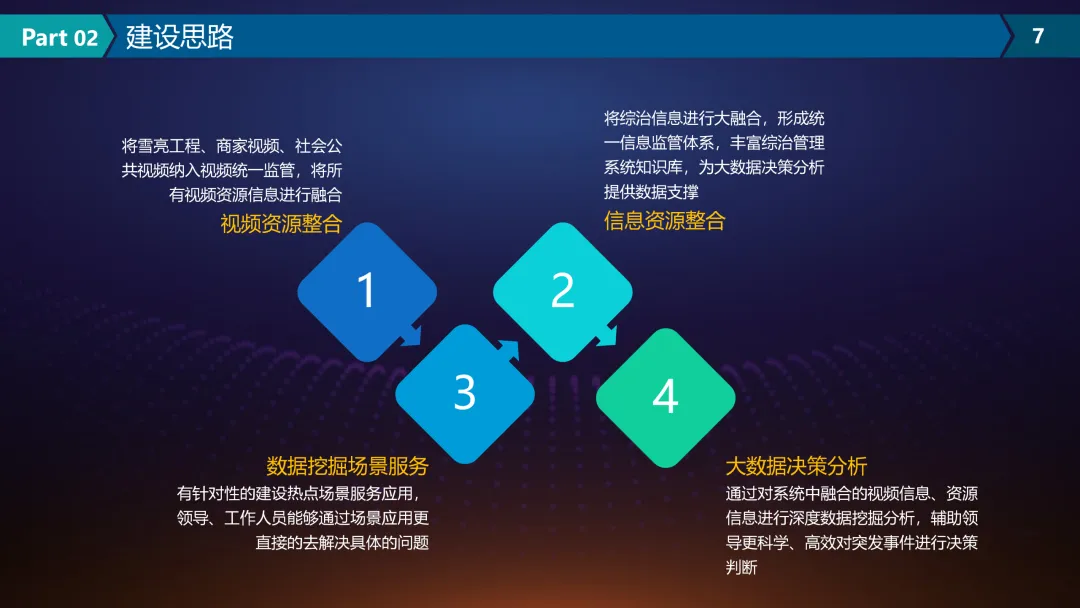 Part 02 建设思路

7

将雪亮工程、商家视频、社会公共视频纳入视频统一监管，将所有视频资源信息进行融合

视频资源整合

将综治信息进行大融合，形成统一信息监管体系，丰富综治管理系统知识库，为大数据决策分析提供数据支撑

信息资源整合

1

2

3

4

数据挖掘场景服务

有针对性的建设热点场景服务应用，领导、工作人员能够通过场景应用更直接的去解决具体的问题

大数据决策分析

通过对系统中融合的视频信息、资源信息进行深度数据挖掘分析，辅助领导更科学、高效对突发事件进行决策判断